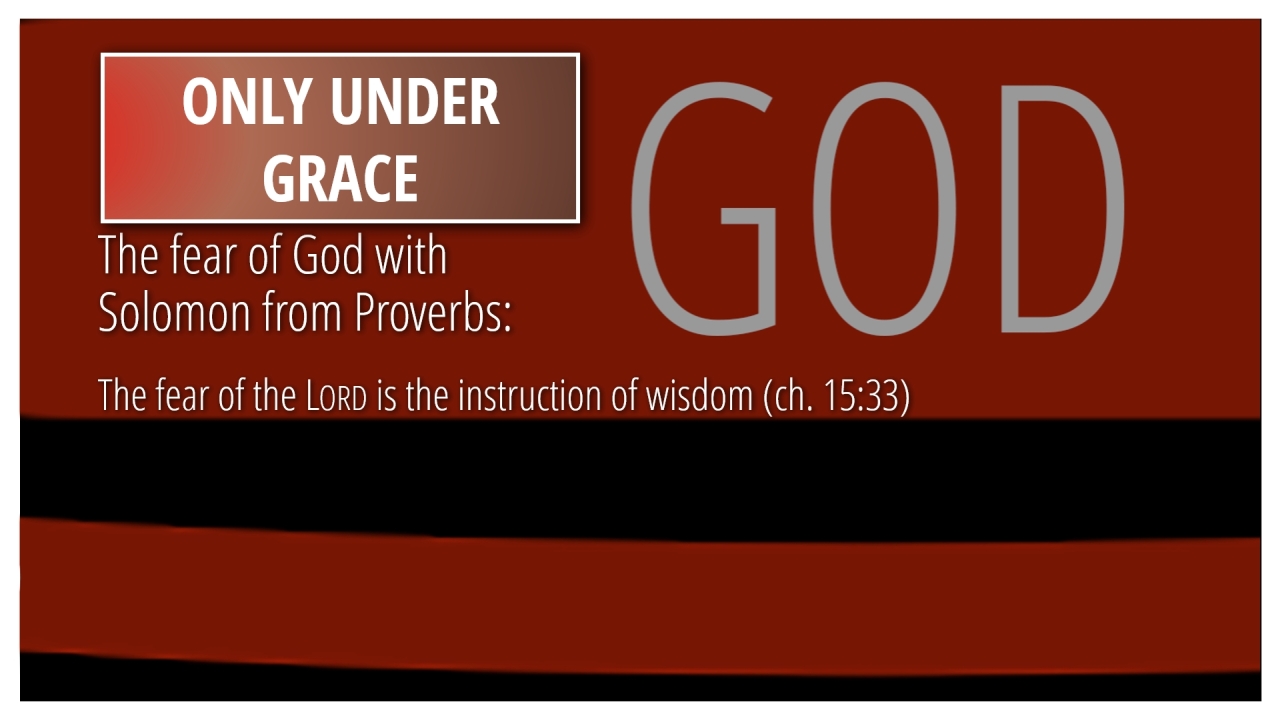 ONLY UNDER GRACE

GOD

The fear of God with Solomon from Proverbs:

The fear of the LORD is the instruction of wisdom (ch. 15:33)